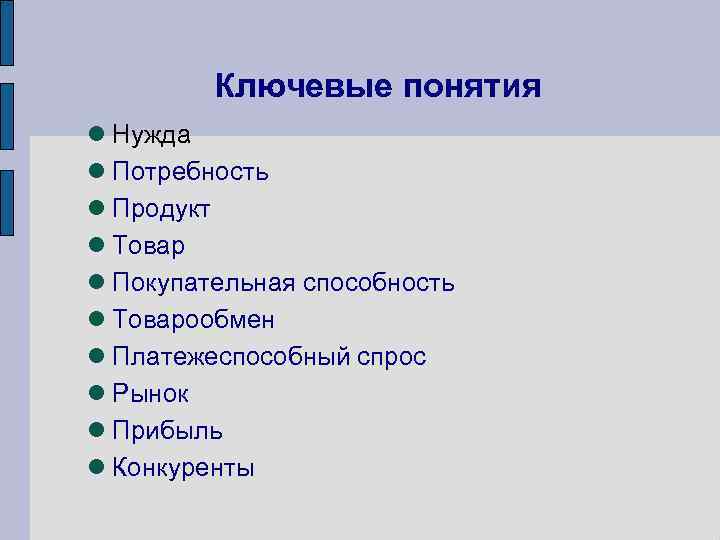 Ключевые понятия

- Нужда
- Потребность
- Продукт
- Товар
- Покупательная способность
- Товарообмен
- Платежеспособный спрос
- Рынок
- Прибыль
- Конкуренты